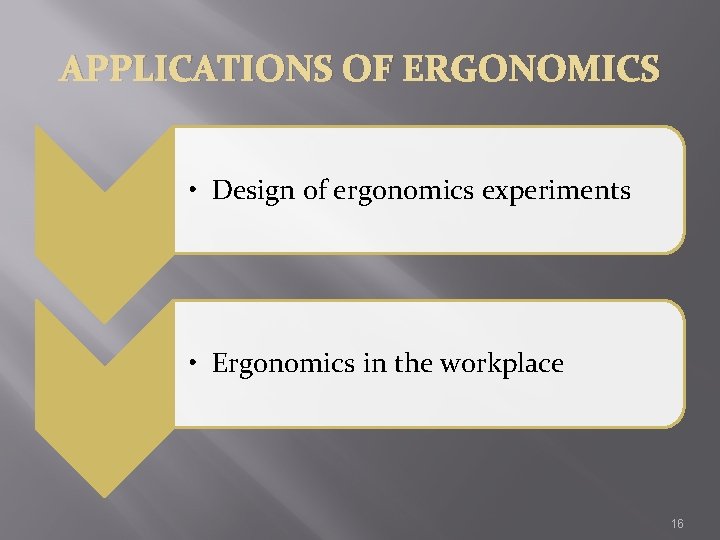 APPLICATIONS OF ERGONOMICS

• Design of ergonomics experiments

• Ergonomics in the workplace

16